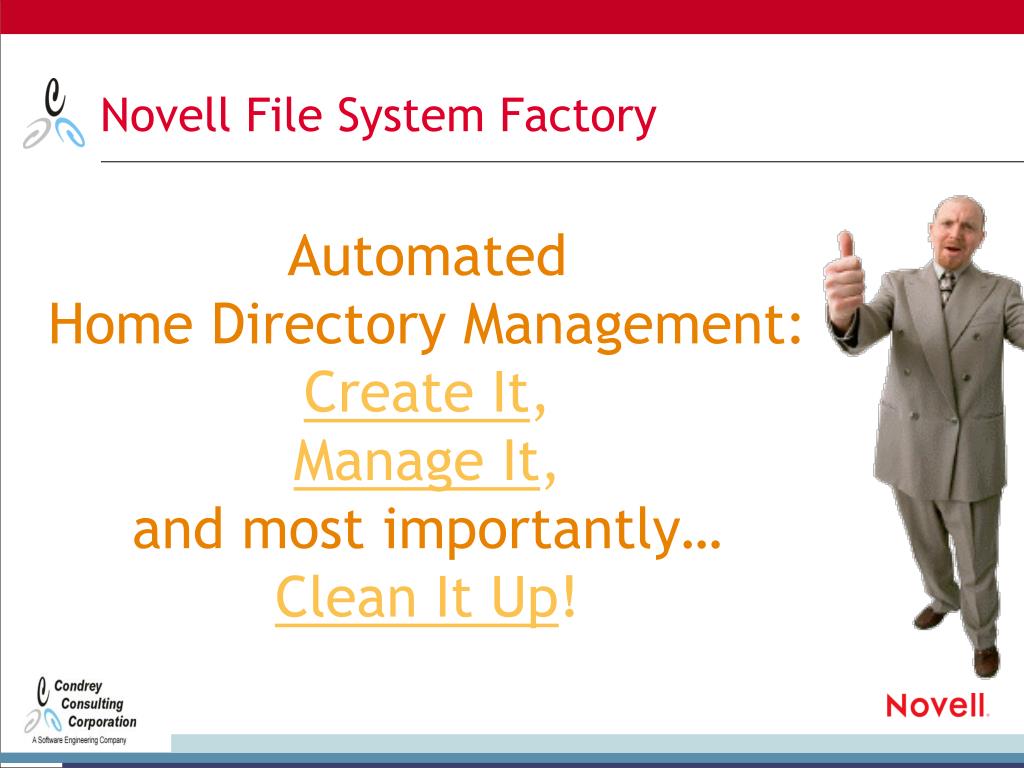 Novell File System Factory

Automated
Home Directory Management:
Create It,
Manage It,
and most importantly…
Clean It Up!

Condrey Consulting Corporation
A Software Engineering Company

Novell.